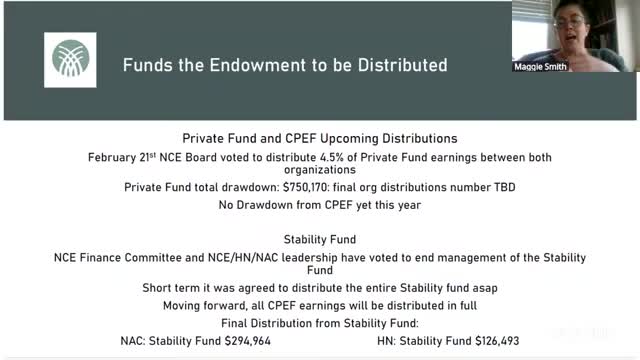 Funds the Endowment to be Distributed

Maggie Smith

Private Fund and CPEF Upcoming Distributions

February 21$^{st}$ NCE Board voted to distribute 4.5% of Private Fund earnings between both organizations

Private Fund total drawdown: $750,170: final org distributions number TBD

No Drawdown from CPEF yet this year

Stability Fund

NCE Finance Committee and NCE/HN/NAC leadership have voted to end management of the Stability Fund

Short term it was agreed to distribute the entire Stability fund asap

Moving forward, all CPEF earnings will be distributed in full

Final Distribution from Stability Fund:

NAC: Stability Fund $294,964

HN: Stability Fund $126,493